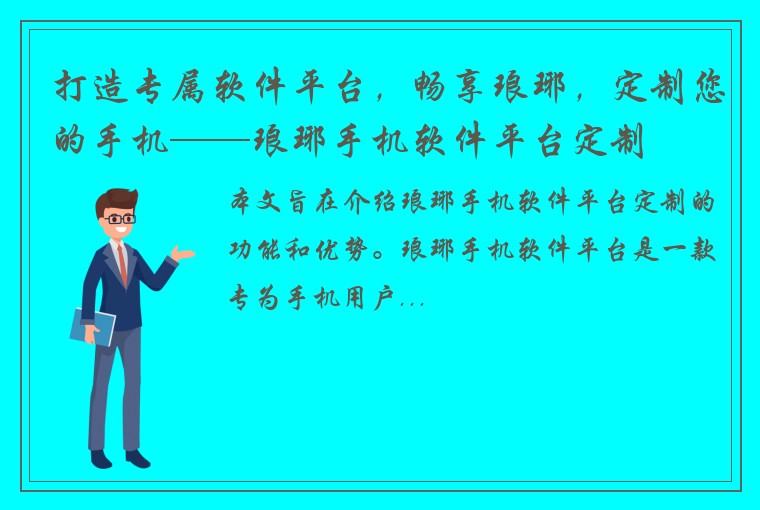 打造专属软件平台，畅享琅琊，定制您的手机——琅琊手机软件平台定制

本文旨在介绍琅琊手机软件平台定制的功能和优势。琅琊手机软件平台是一款专为手机用户...